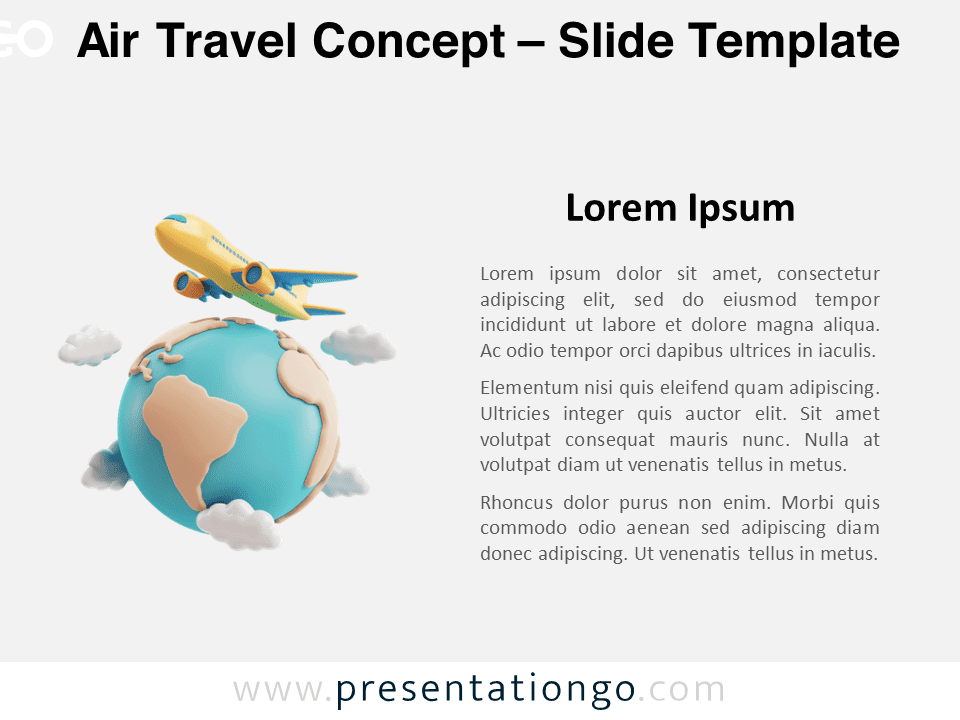 Air Travel Concept – Slide Template

Lorem Ipsum

Lorem ipsum dolor sit amet, consectetur adipiscing elit, sed do eiusmod tempor incididunt ut labore et dolore magna aliqua. Ac odio tempor orci dapibus ultrices in iaculis.

Elementum nisi quis eleifend quam adipiscing. Ultricies integer quis auctor elit. Sit amet volutpat consequat mauris nunc. Nulla at volutpat diam ut venenatis tellus in metus.

Rhoncus dolor purus non enim. Morbi quis commodo odio aenean sed adipiscing diam donec adipiscing. Ut venenatis tellus in metus.

www.presentationgo.com